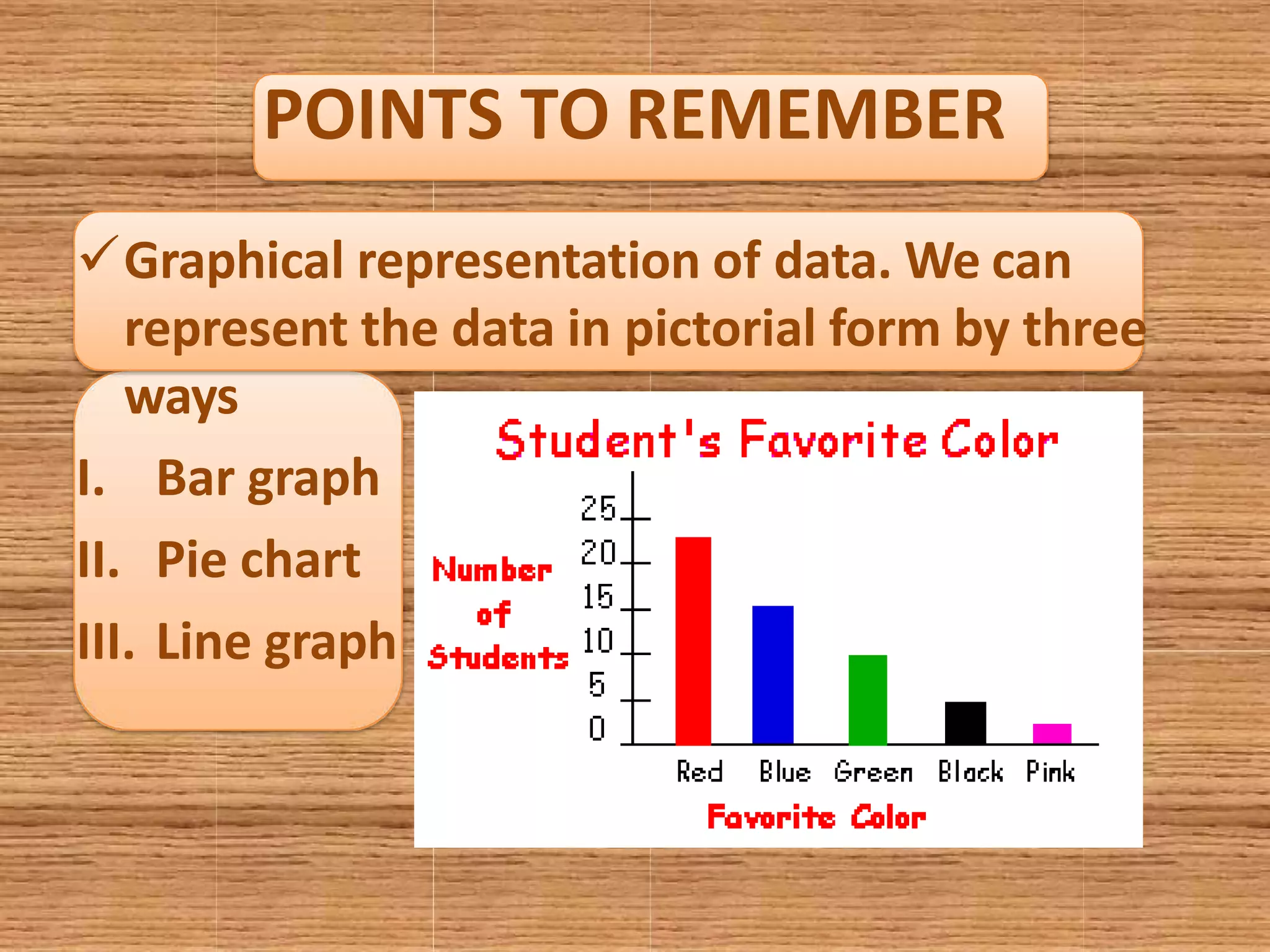 POINTS TO REMEMBER

✓ Graphical representation of data. We can represent the data in pictorial form by three ways

I. Bar graph
II. Pie chart
III. Line graph

Student's Favorite Color

Number of Students

25
20
15
10
5
0

Red Blue Green Black Pink

Favorite Color